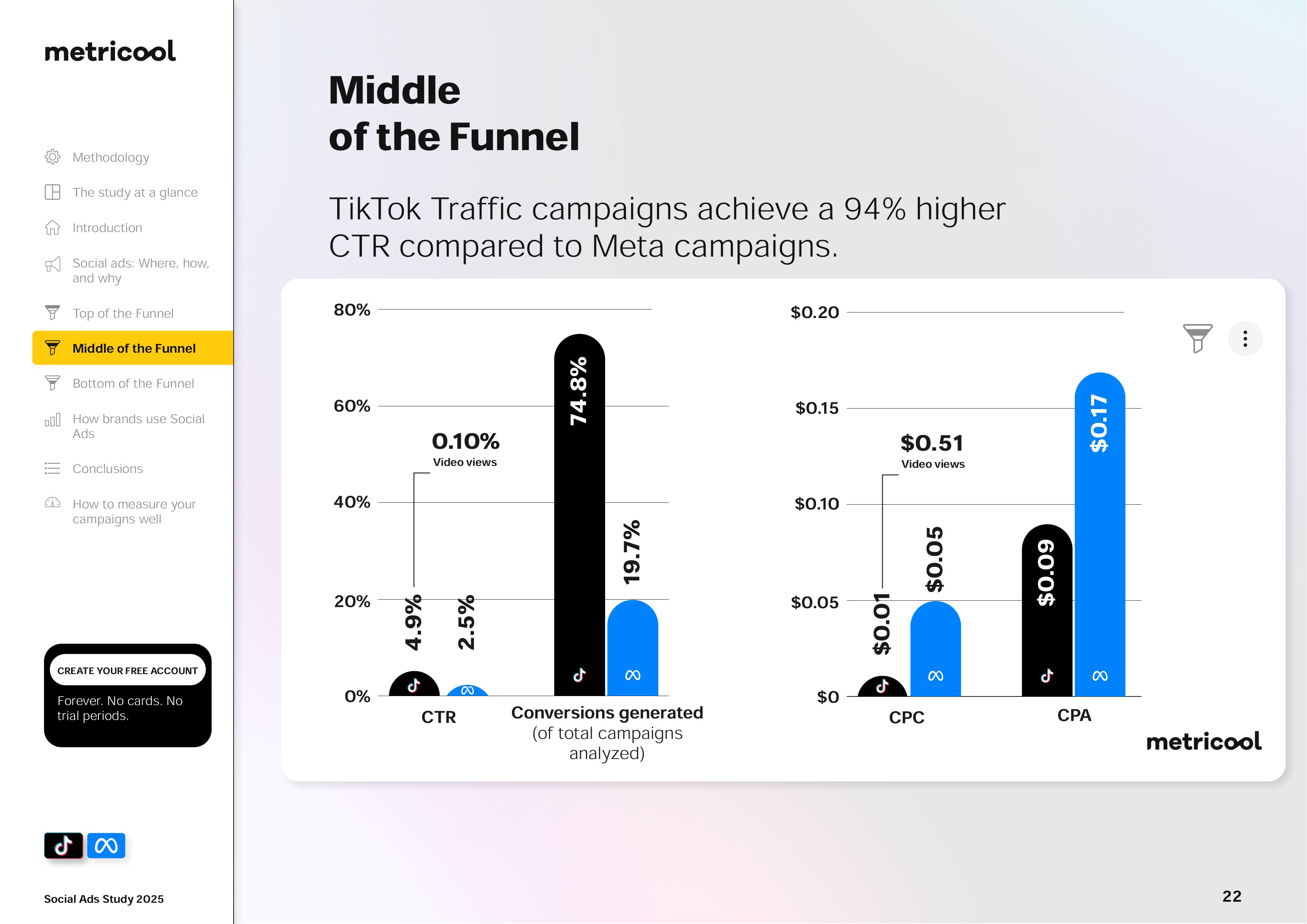 metricool

Methodology

The study at a glance

Introduction

Social ads: Where, how, and why

Top of the Funnel

Middle of the Funnel

Bottom of the Funnel

How brands use Social Ads

Conclusions

How to measure your campaigns well

CREATE YOUR FREE ACCOUNT

Forever. No cards. No trial periods.

Social Ads Study 2025

Middle
of the Funnel

TikTok Traffic campaigns achieve a 94% higher CTR compared to Meta campaigns.

80%
60%
40%
20%
0%

0.10%
Video views

4.9%
2.5%
74.8%
19.7%

CTR

Conversions generated
(of total campaigns analyzed)

$0.20
$0.15
$0.10
$0.05
$0

$0.51
Video views

$0.01
$0.05
$0.09
$0.17

CPC

CPA

metricool

22